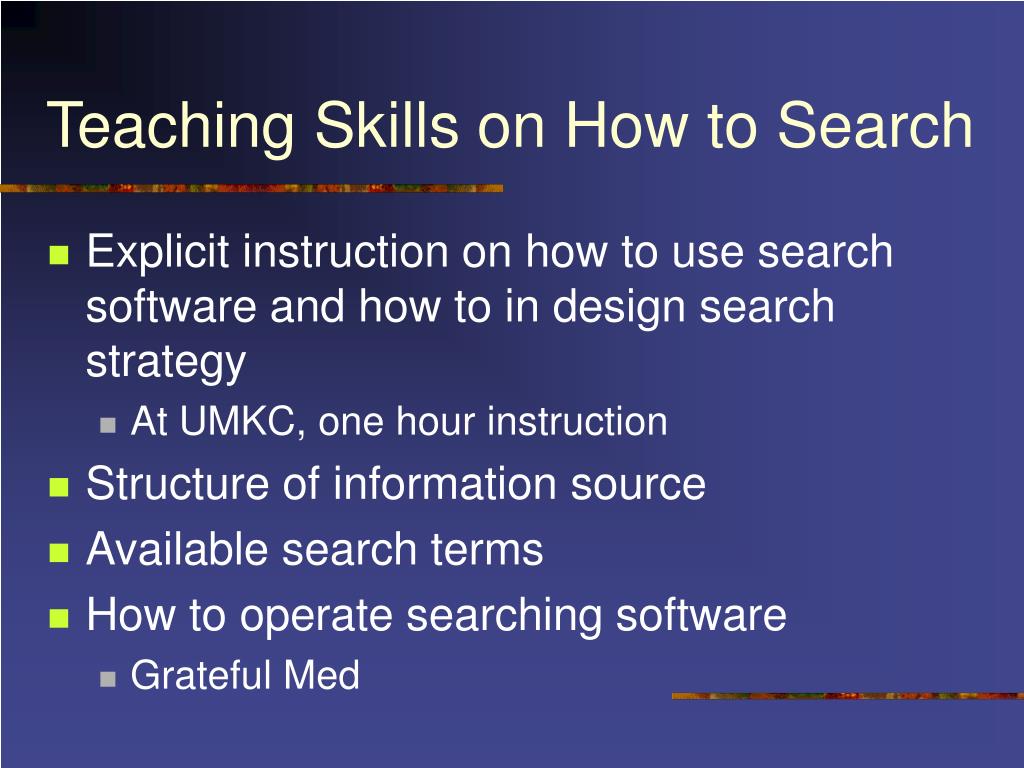 Teaching Skills on How to Search

- Explicit instruction on how to use search software and how to in design search strategy
  - At UMKC, one hour instruction
- Structure of information source
- Available search terms
- How to operate searching software
  - Grateful Med